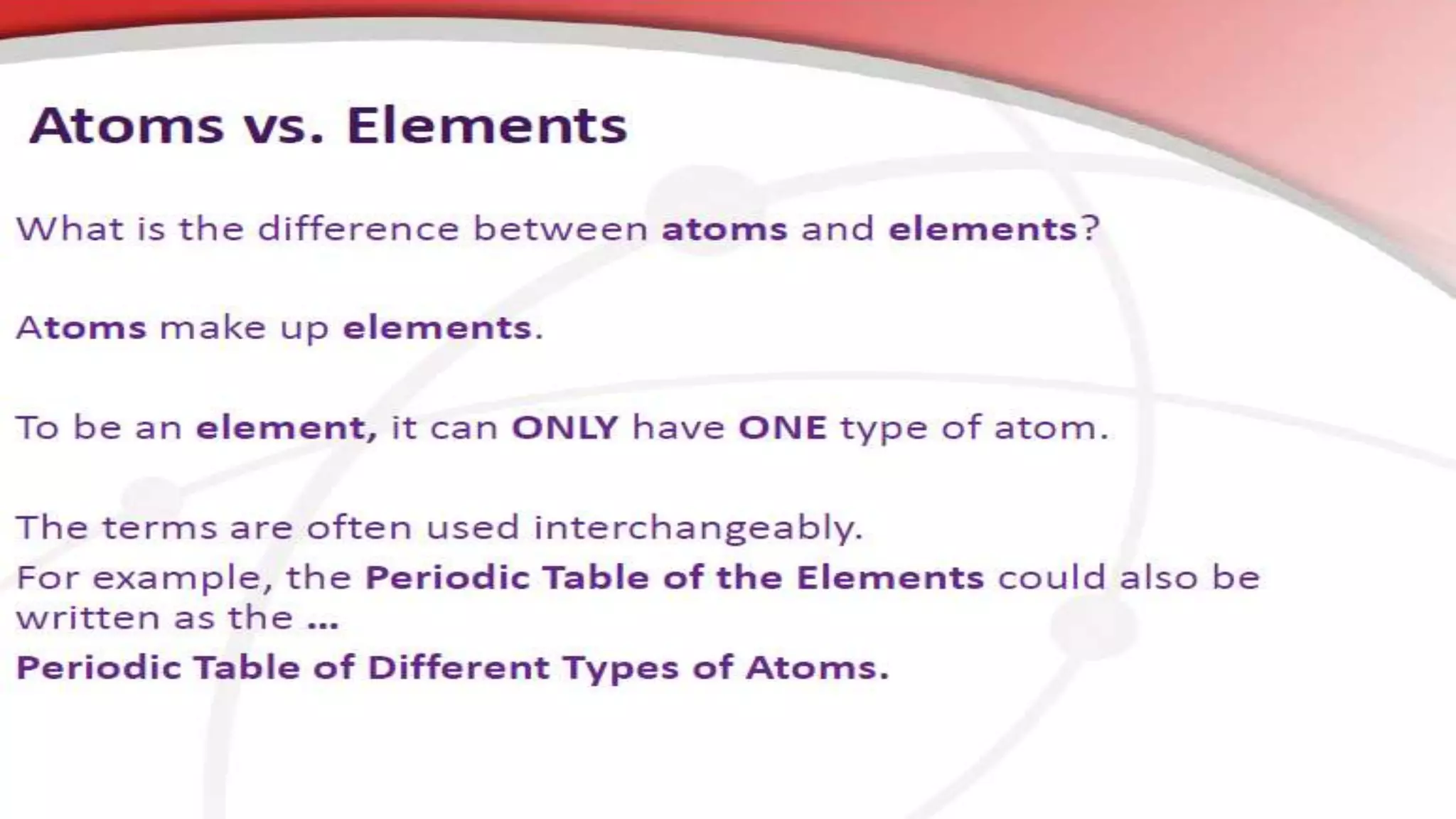 Atoms vs. Elements

What is the difference between atoms and elements?

Atoms make up elements.

To be an element, it can ONLY have ONE type of atom.

The terms are often used interchangeably.

For example, the Periodic Table of the Elements could also be written as the …

Periodic Table of Different Types of Atoms.